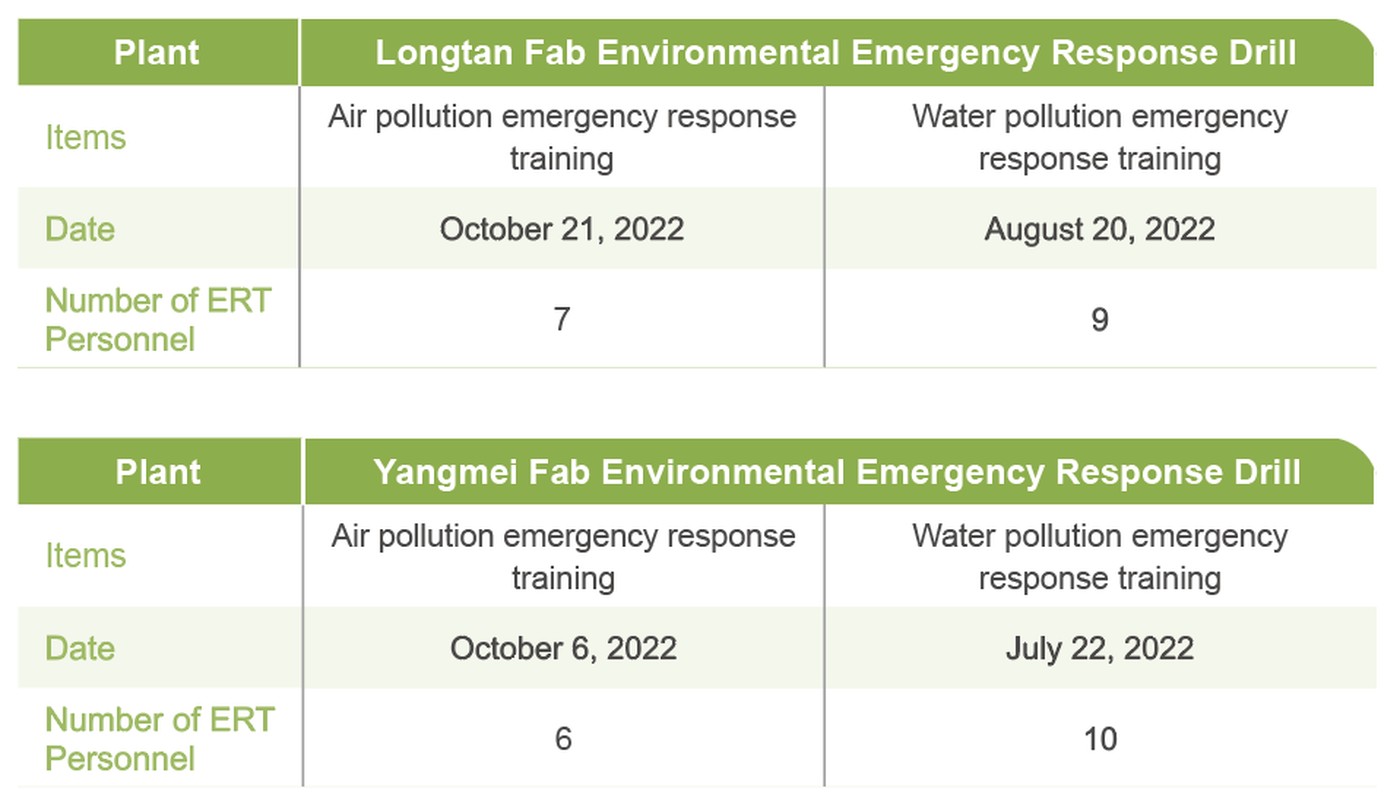 | Plant | Longtan Fab Environmental Emergency Response Drill | |
|---|---|---|
| Items | Air pollution emergency response training | Water pollution emergency response training |
| Date | October 21, 2022 | August 20, 2022 |
| Number of ERT Personnel | 7 | 9 |

| Plant | Yangmei Fab Environmental Emergency Response Drill | |
|---|---|---|
| Items | Air pollution emergency response training | Water pollution emergency response training |
| Date | October 6, 2022 | July 22, 2022 |
| Number of ERT Personnel | 6 | 10 |